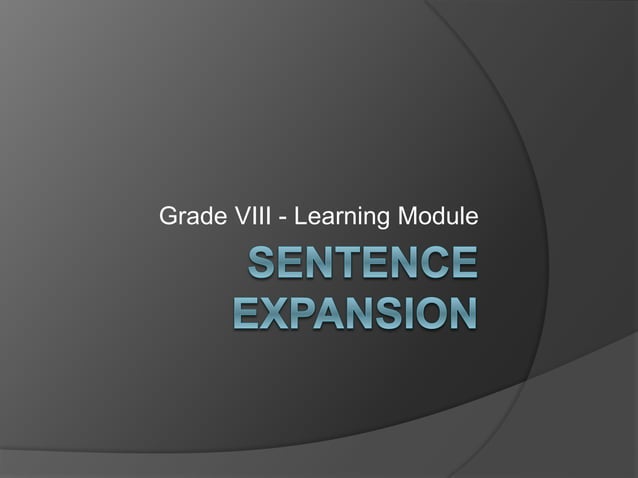 Grade VIII - Learning Module

SENTENCE EXPANSION